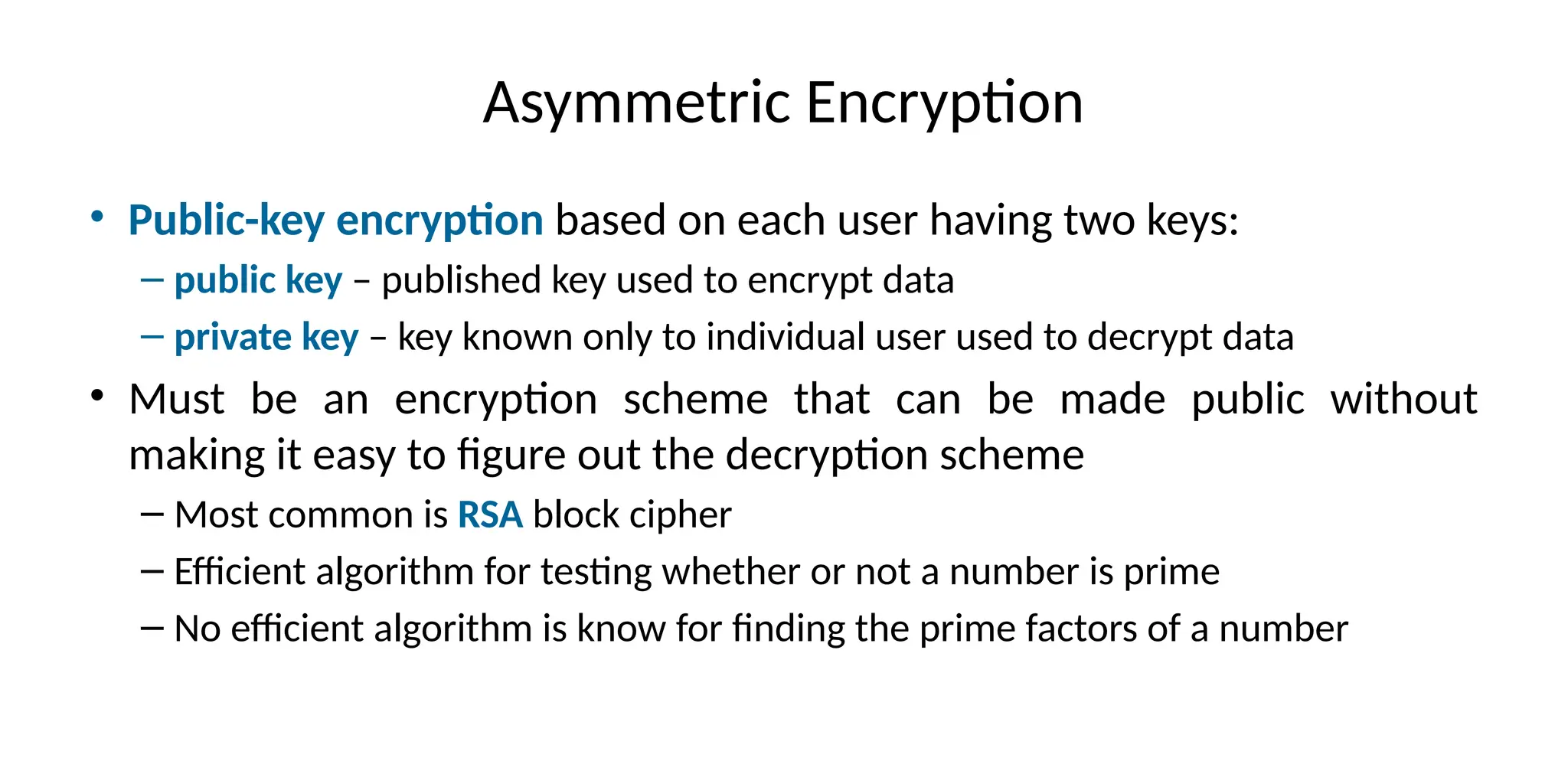 Asymmetric Encryption

• Public-key encryption based on each user having two keys:
– public key – published key used to encrypt data
– private key – key known only to individual user used to decrypt data

• Must be an encryption scheme that can be made public without making it easy to figure out the decryption scheme
– Most common is RSA block cipher
– Efficient algorithm for testing whether or not a number is prime
– No efficient algorithm is know for finding the prime factors of a number